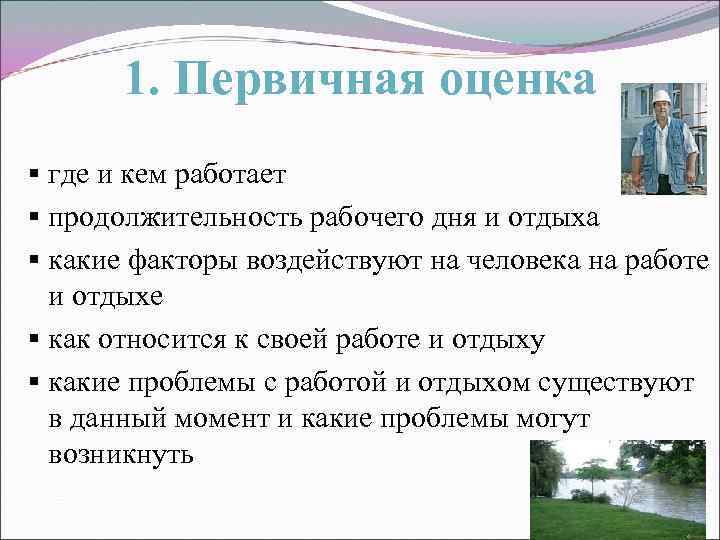 1. Первичная оценка

▪ где и кем работает
▪ продолжительность рабочего дня и отдыха
▪ какие факторы воздействуют на человека на работе и отдыхе
▪ как относится к своей работе и отдыху
▪ какие проблемы с работой и отдыхом существуют в данный момент и какие проблемы могут возникнуть